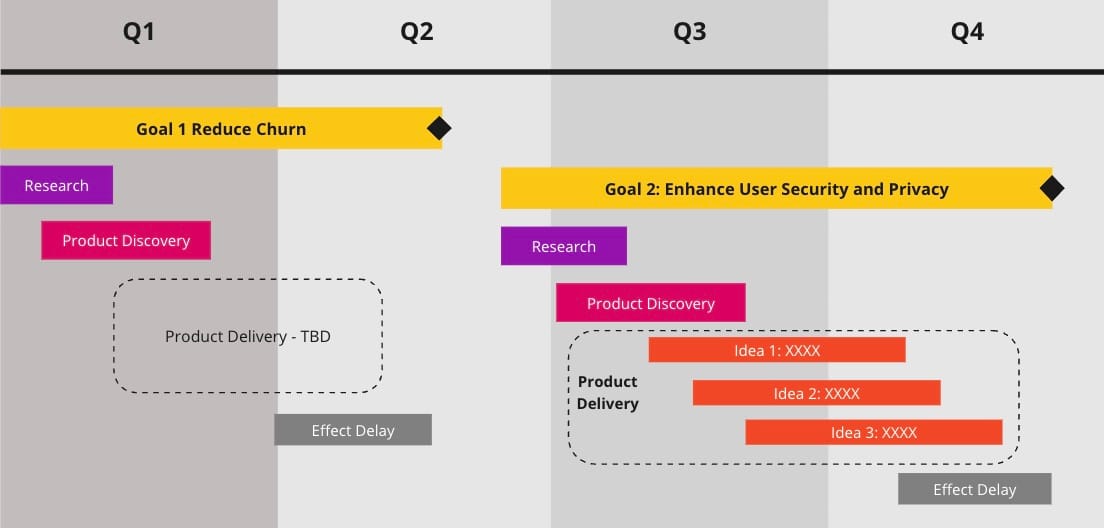 Q1

Q2

Q3

Q4

Goal 1 Reduce Churn

Research

Product Discovery

Product Delivery - TBD

Effect Delay

Goal 2: Enhance User Security and Privacy

Research

Product Discovery

Product Delivery

Idea 1: XXXX

Idea 2: XXXX

Idea 3: XXXX

Effect Delay